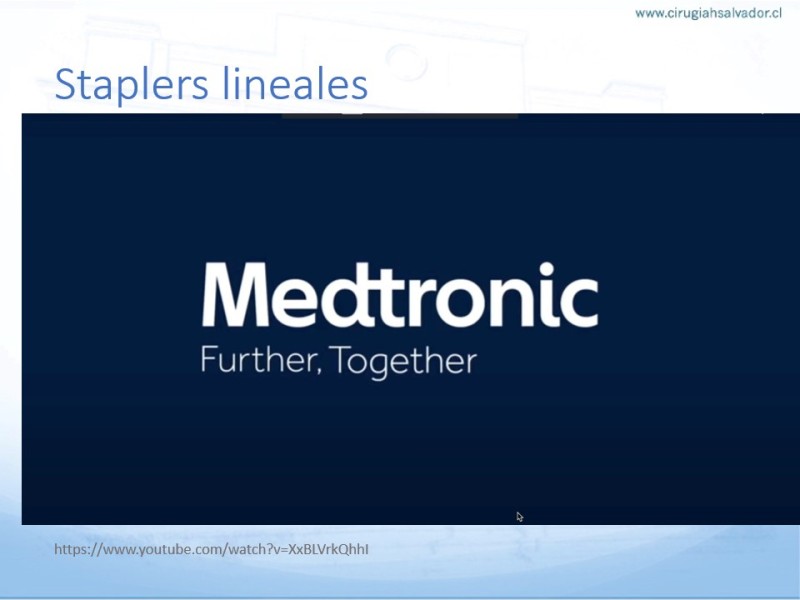 www.cirugiahsalvador.cl

Staplers lineales

Medtronic
Further, Together

https://www.youtube.com/watch?v=XxBLVrkQhhI